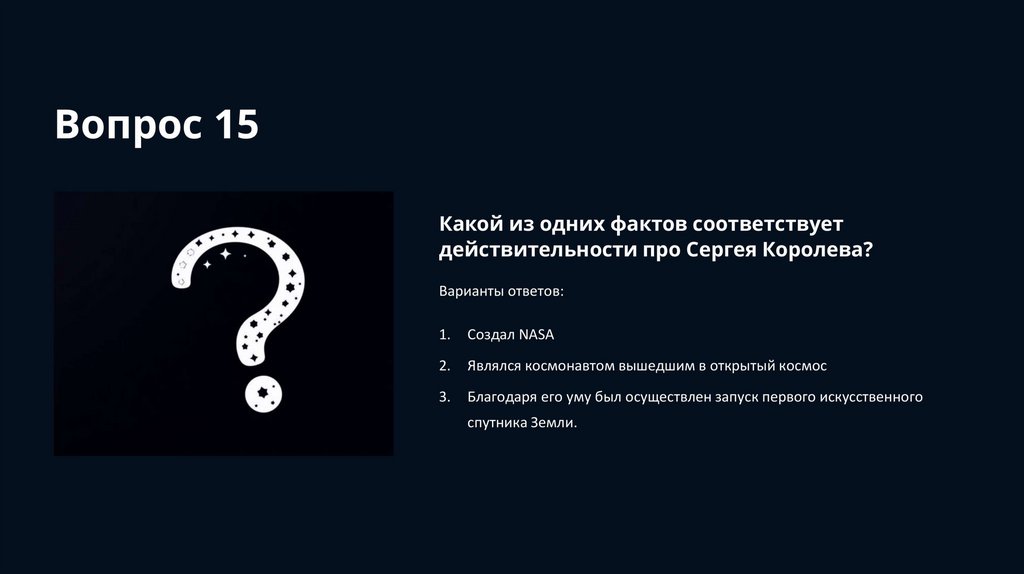 Вопрос 15

Какой из одних фактов соответствует действительности про Сергея Королева?

Варианты ответов:

1. Создал NASA
2. Являлся космонавтом вышедшим в открытый космос
3. Благодаря его уму был осуществлен запуск первого искусственного спутника Земли.